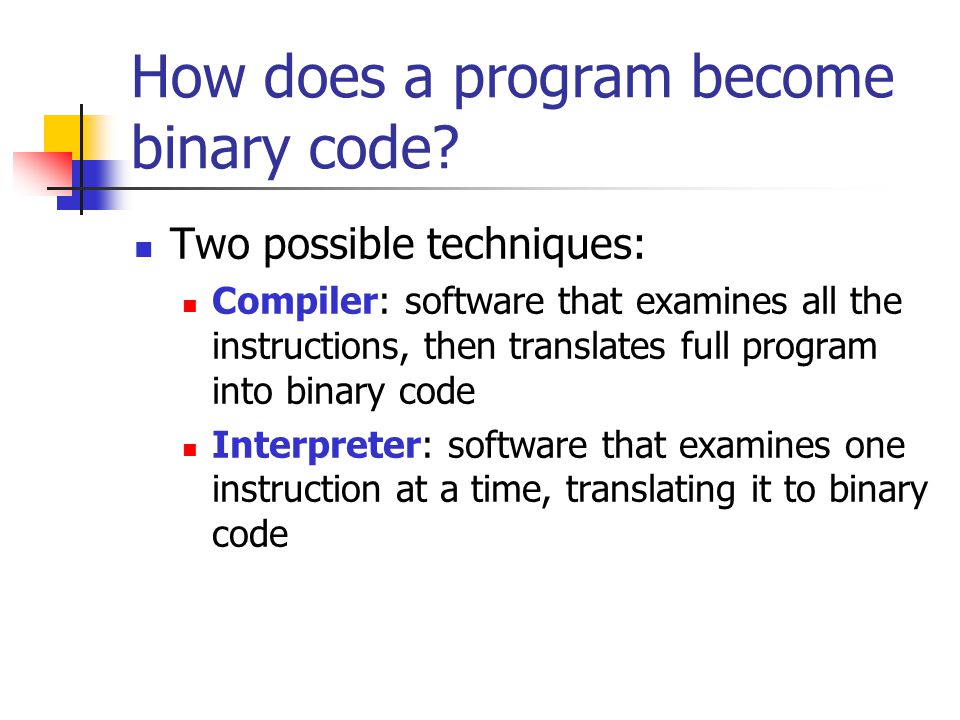 How does a program become binary code?

Two possible techniques:

Compiler: software that examines all the instructions, then translates full program into binary code

Interpreter: software that examines one instruction at a time, translating it to binary code